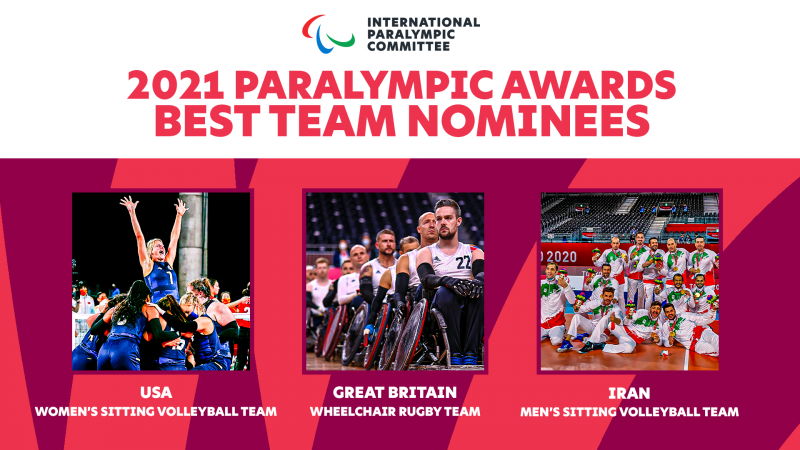 INTERNATIONAL PARALYMPIC COMMITTEE

2021 PARALYMPIC AWARDS
BEST TEAM NOMINEES

1

22

2020

USA
WOMEN'S SITTING VOLLEYBALL TEAM

GREAT BRITAIN
WHEELCHAIR RUGBY TEAM

IRAN
MEN'S SITTING VOLLEYBALL TEAM